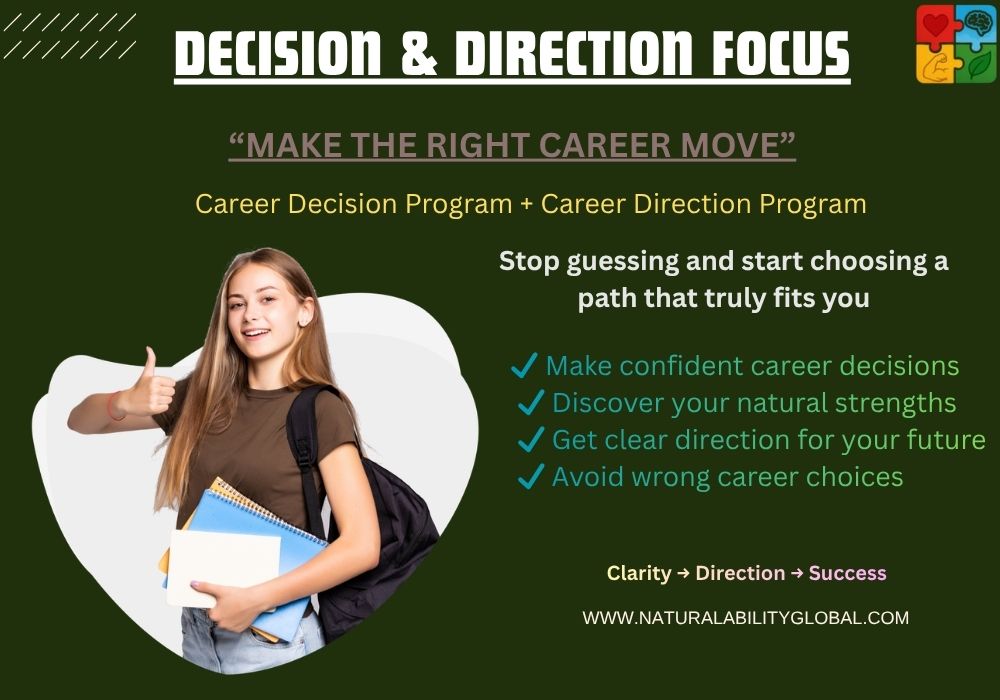 DECISION & DIRECTION FOCUS

"MAKE THE RIGHT CAREER MOVE"

Career Decision Program + Career Direction Program

Stop guessing and start choosing a path that truly fits you

✓ Make confident career decisions
✓ Discover your natural strengths
✓ Get clear direction for your future
✓ Avoid wrong career choices

Clarity → Direction → Success

WWW.NATURALABILITYGLOBAL.COM